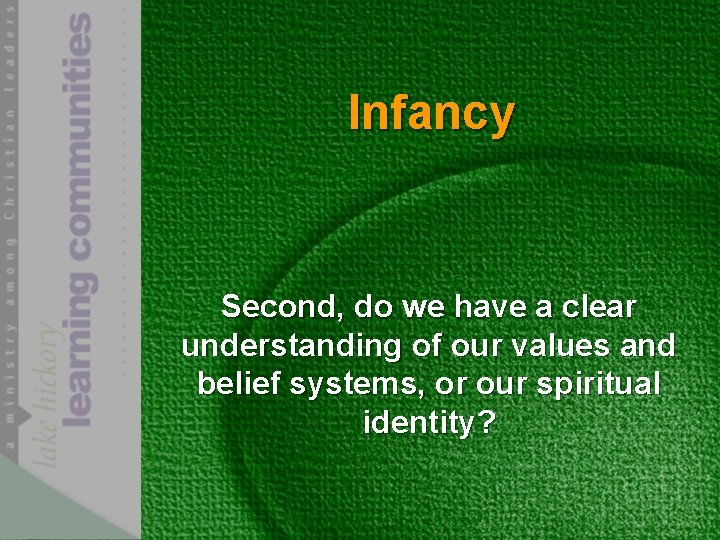 a ministry among Christian leaders

lake hickory learning communities

Infancy

Second, do we have a clear understanding of our values and belief systems, or our spiritual identity?